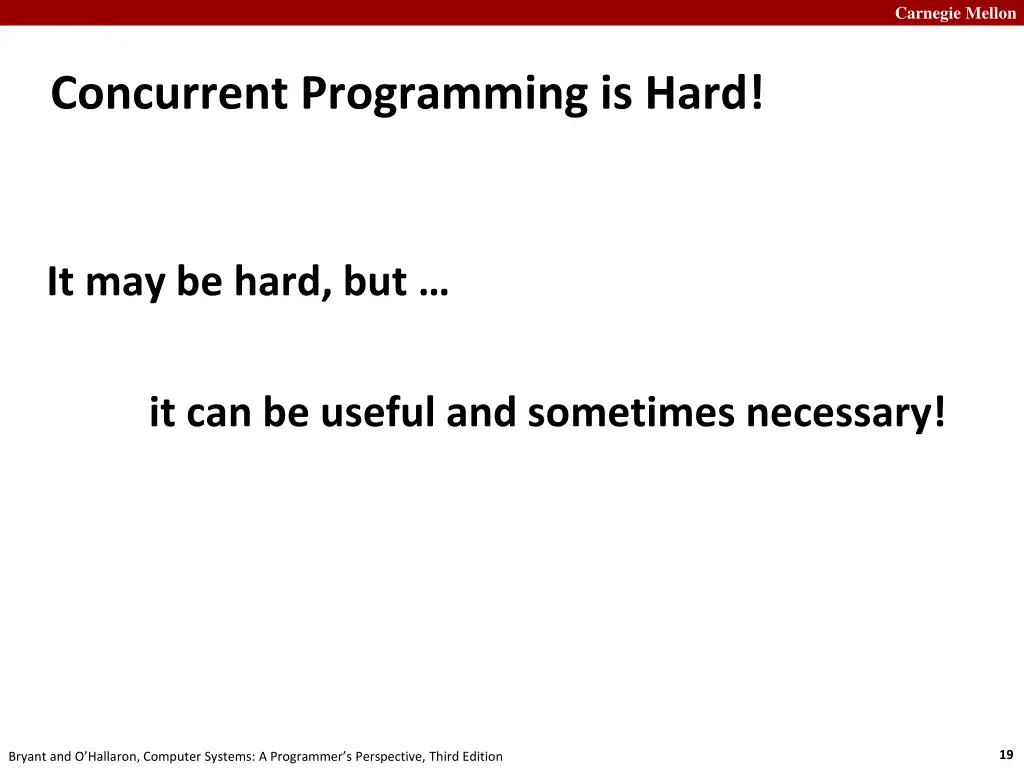 Carnegie Mellon

Concurrent Programming is Hard!

It may be hard, but …

it can be useful and sometimes necessary!

Bryant and O'Hallaron, Computer Systems: A Programmer's Perspective, Third Edition

19